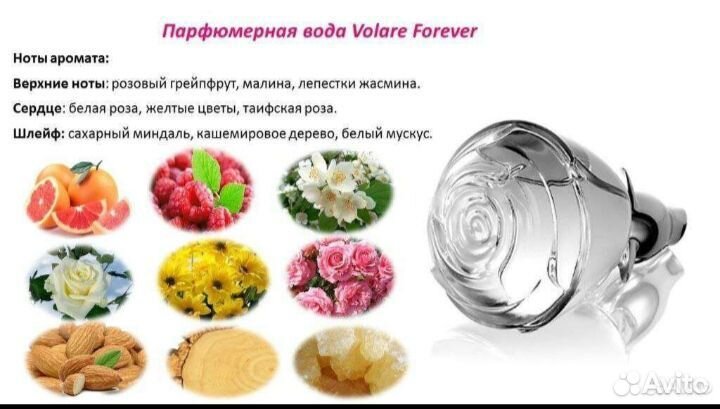 Парфюмерная вода Volare Forever

Ноты аромата:

Верхние ноты: розовый грейпфрут, малина, лепестки жасмина.

Сердце: белая роза, желтые цветы, таифская роза.

Шлейф: сахарный миндаль, кашемировое дерево, белый мускус.

Avito